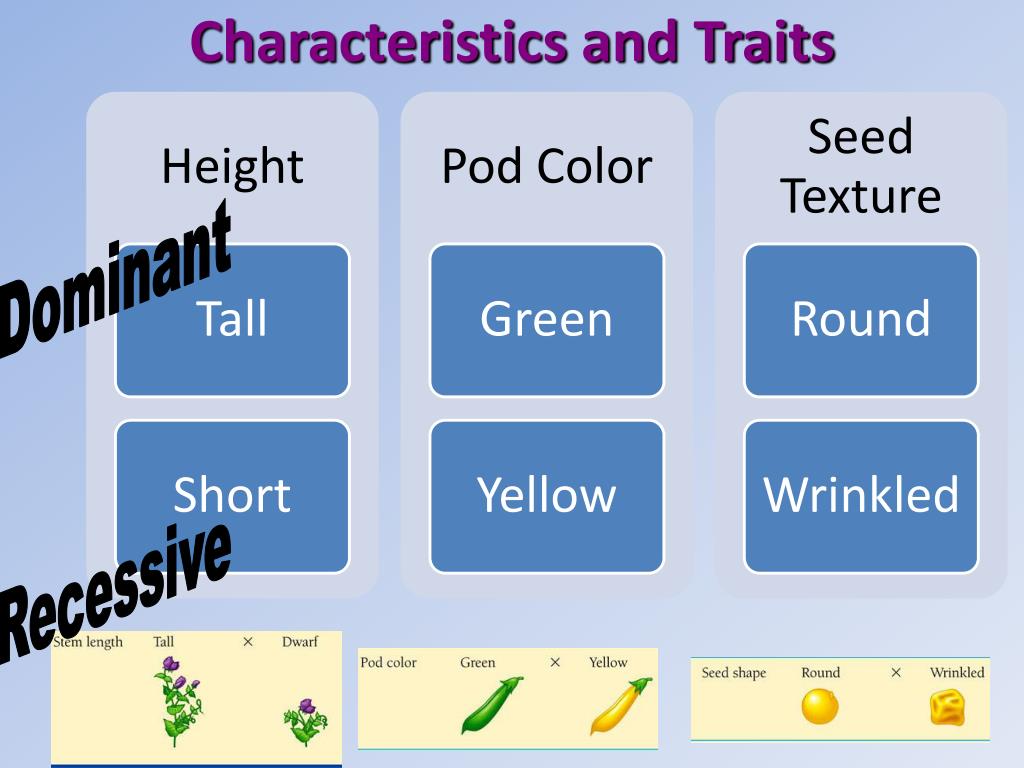 Characteristics and Traits

Height

Dominant

Tall

Short

Recessive

Pod Color

Green

Yellow

Seed Texture

Round

Wrinkled

Stem length Tall × Dwarf

Pod color Green × Yellow

Seed shape Round × Wrinkled